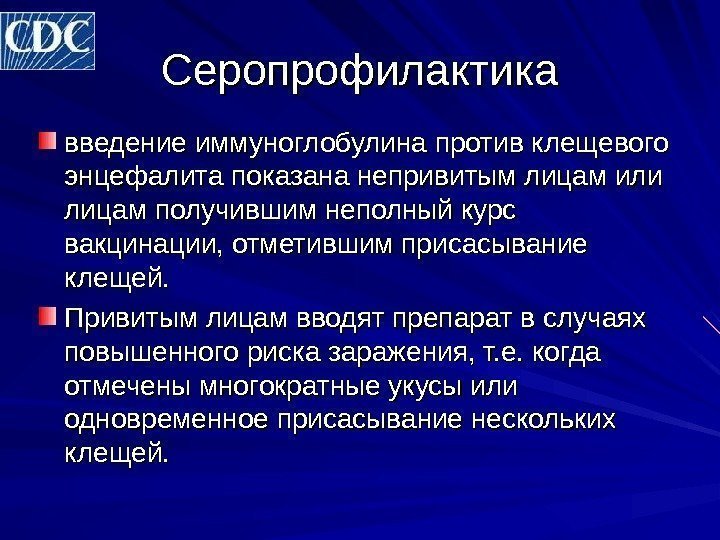 CDC

Серопрофилактика

введение иммуноглобулина против клещевого энцефалита показана непривитым лицам или лицам получившим неполный курс вакцинации, отметившим присасывание клещей.

Привитым лицам вводят препарат в случаях повышенного риска заражения, т.е. когда отмечены многократные укусы или одновременное присасывание нескольких клещей.